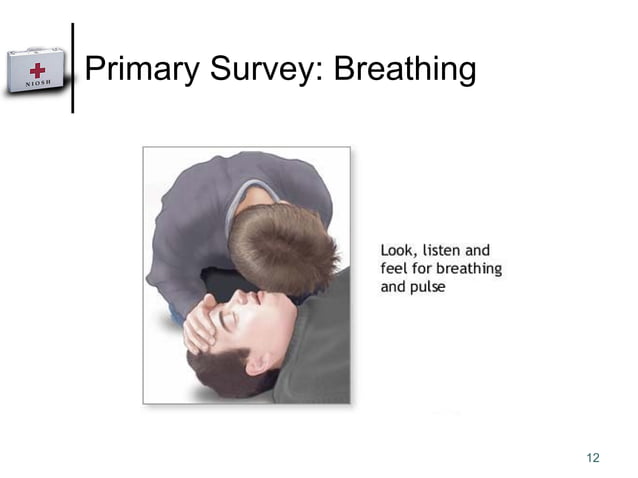 NIOSH

Primary Survey: Breathing

Look, listen and feel for breathing and pulse

12